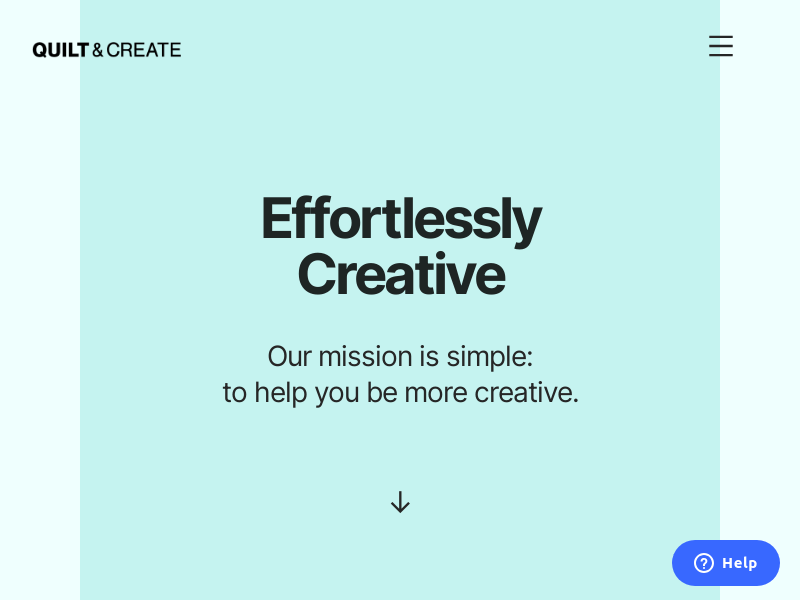 QUILT & CREATE

Effortlessly Creative

Our mission is simple: to help you be more creative.

Help